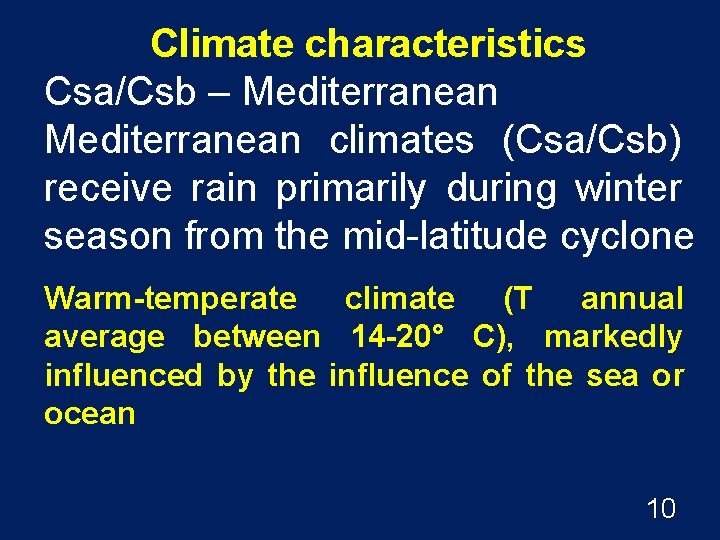 Climate characteristics

Csa/Csb – Mediterranean

Mediterranean climates (Csa/Csb) receive rain primarily during winter season from the mid-latitude cyclone

Warm-temperate climate (T annual average between 14-20° C), markedly influenced by the influence of the sea or ocean

10